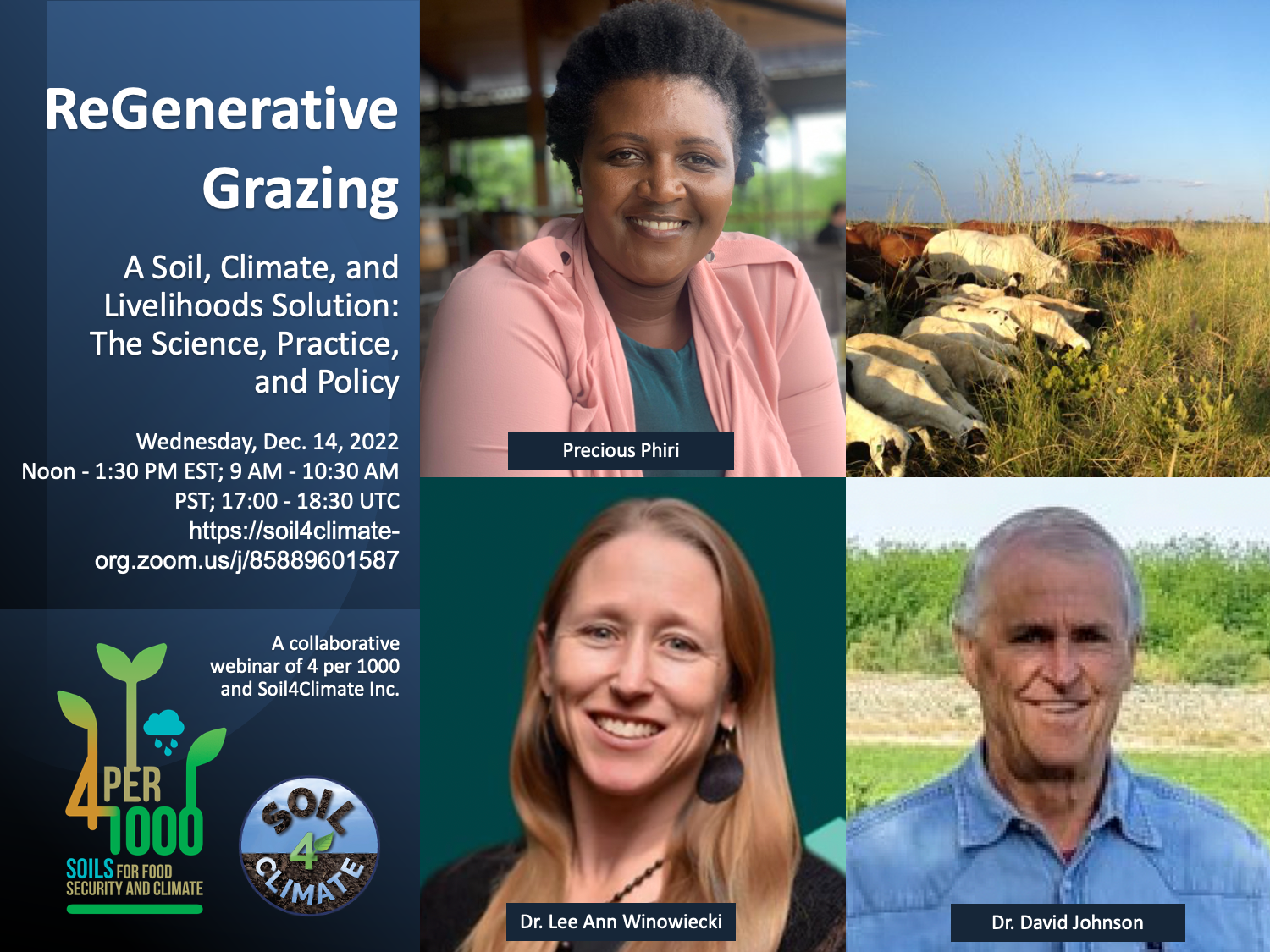 ReGenerative Grazing

A Soil, Climate, and Livelihoods Solution: The Science, Practice, and Policy

Wednesday, Dec. 14, 2022
Noon - 1:30 PM EST; 9 AM - 10:30 AM PST; 17:00 - 18:30 UTC
https://soil4climate-org.zoom.us/j/85889601587

A collaborative webinar of 4 per 1000 and Soil4Climate Inc.

4 PER 1000
SOILS FOR FOOD SECURITY AND CLIMATE

SOIL 4 CLIMATE

Precious Phiri

Dr. Lee Ann Winowiecki

Dr. David Johnson